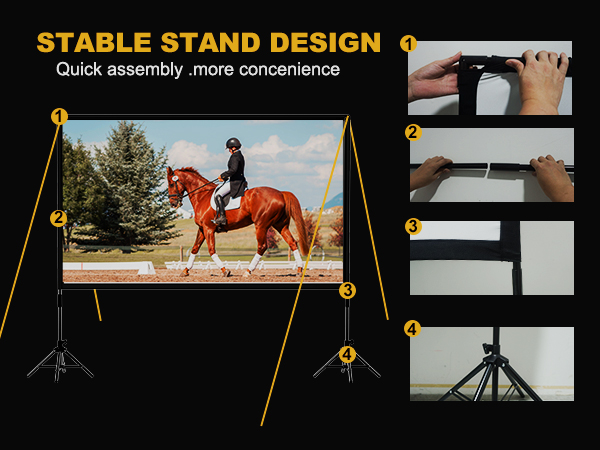 STABLE STAND DESIGN

Quick assembly .more concenience

1

2

3

4

1

2

3

4